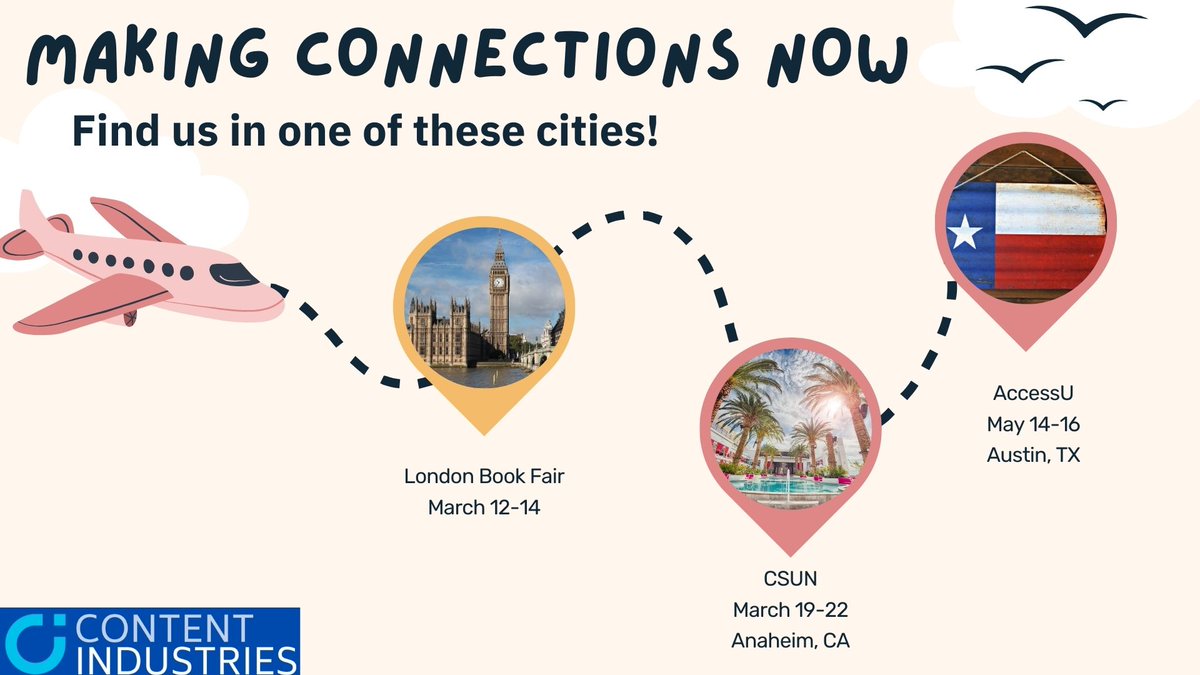 MAKING CONNECTIONS NOW

Find us in one of these cities!

London Book Fair
March 12-14

CSUN
March 19-22
Anaheim, CA

AccessU
May 14-16
Austin, TX

CONTENT INDUSTRIES